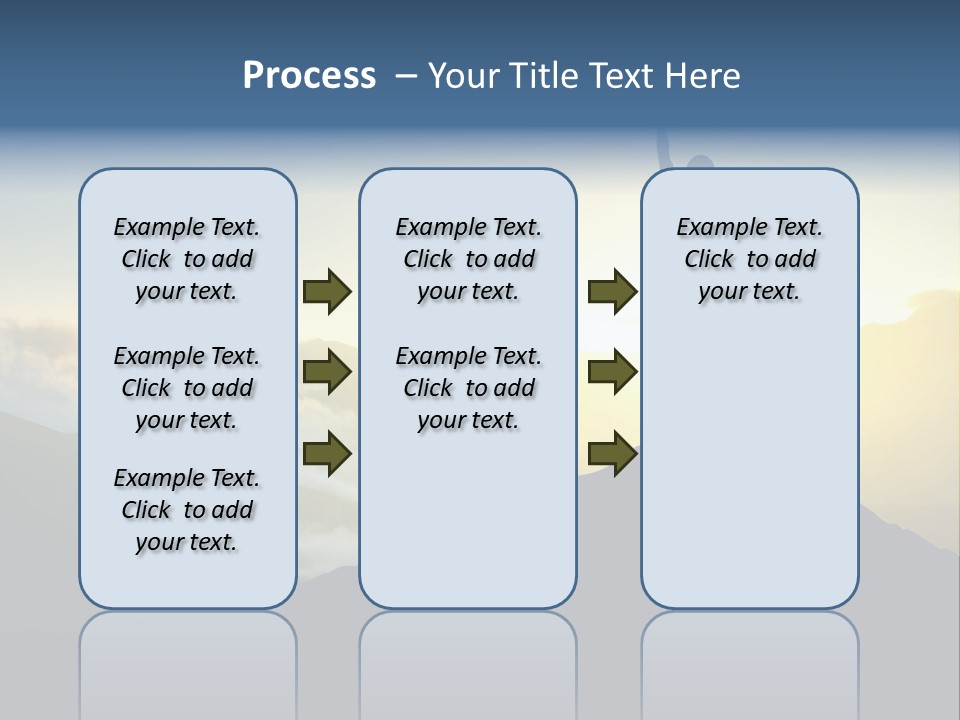 Process – Your Title Text Here

Example Text. Click to add your text.

Example Text. Click to add your text.

Example Text. Click to add your text.

Example Text. Click to add your text.

Example Text. Click to add your text.

Example Text. Click to add your text.